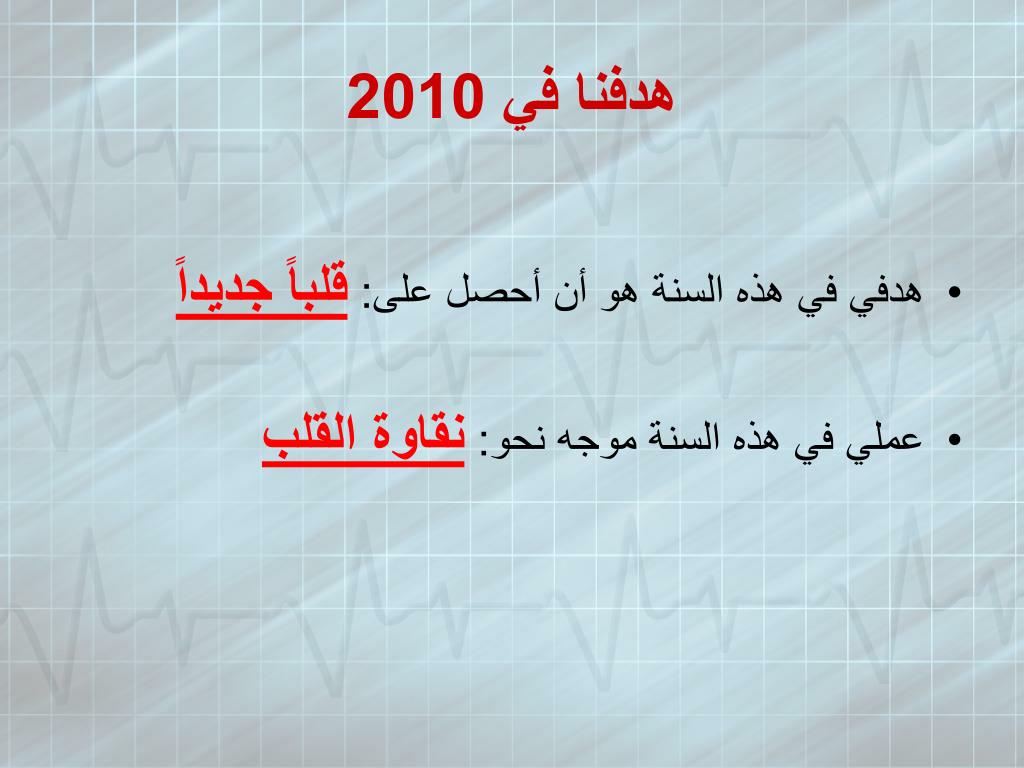 هدفنا في 2010

• هدفي في هذه السنة هو أن أحصل على: قلباً جديداً

• عملي في هذه السنة موجه نحو: نقاوة القلب